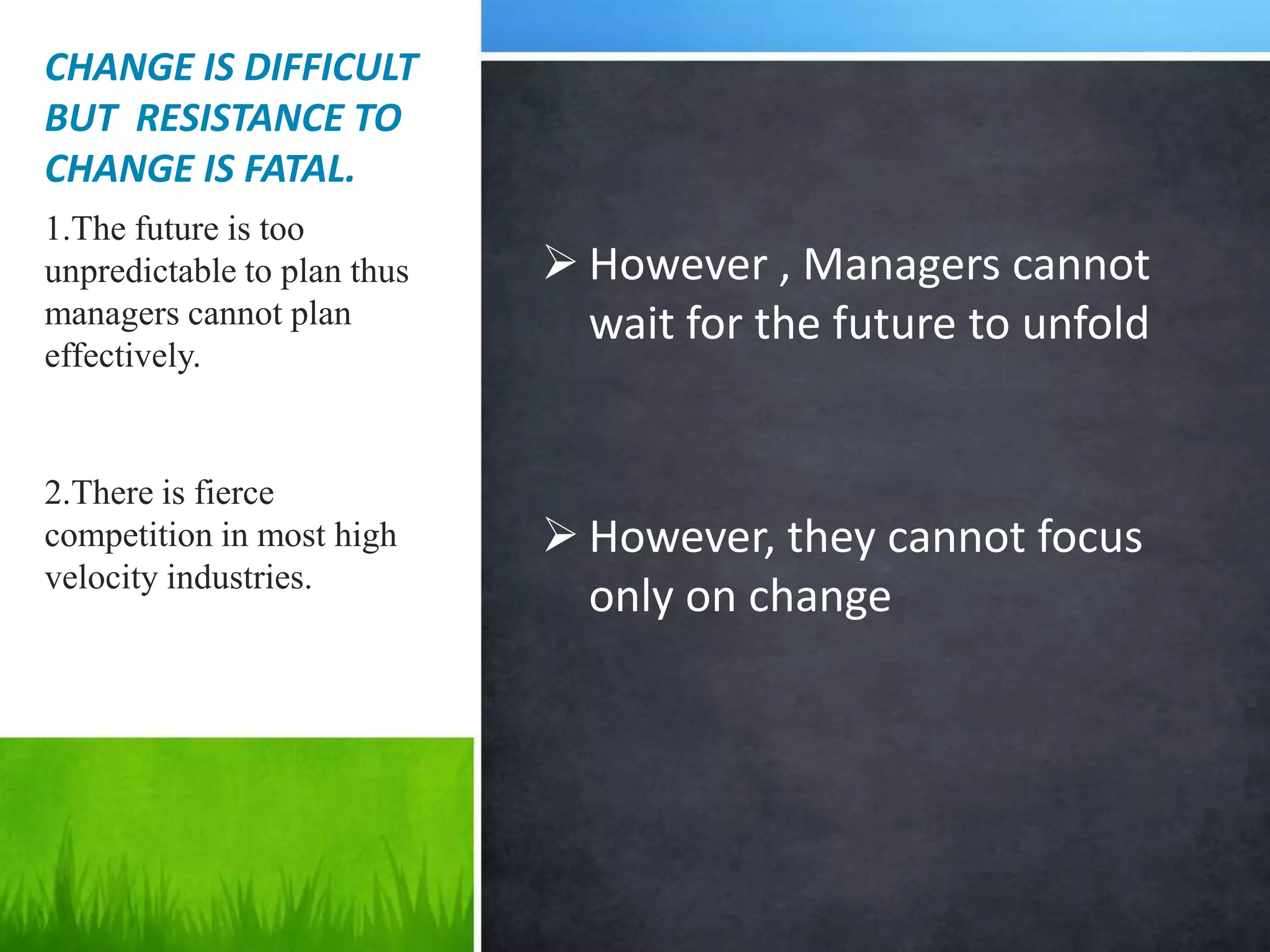 CHANGE IS DIFFICULT BUT RESISTANCE TO CHANGE IS FATAL.

1.The future is too unpredictable to plan thus managers cannot plan effectively.

2.There is fierce competition in most high velocity industries.

➢ However , Managers cannot wait for the future to unfold

➢ However, they cannot focus only on change